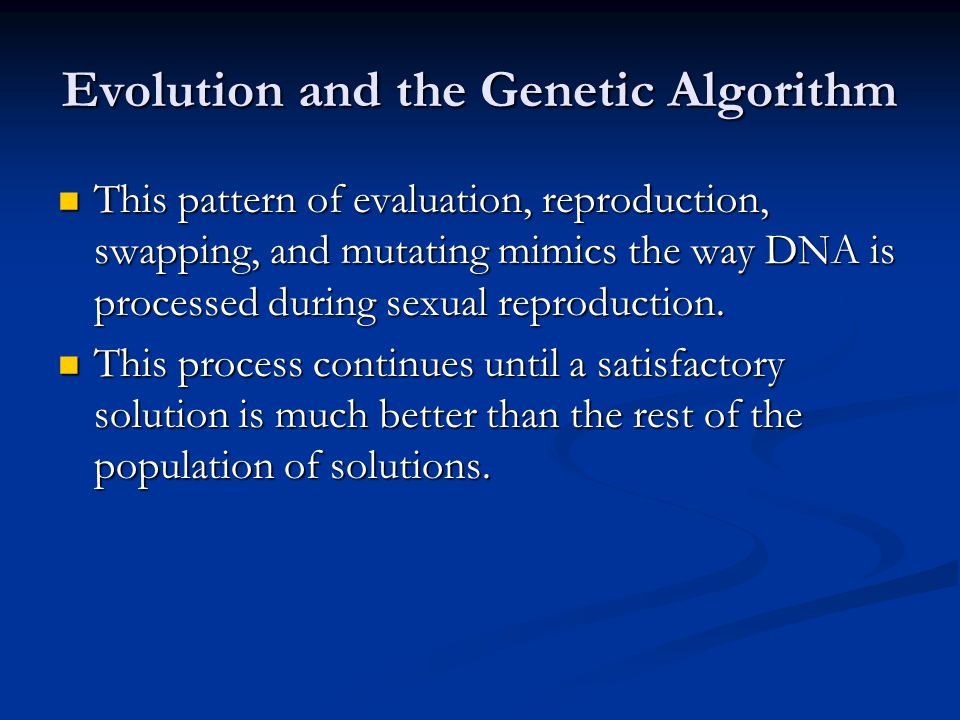 Evolution and the Genetic Algorithm

- This pattern of evaluation, reproduction, swapping, and mutating mimics the way DNA is processed during sexual reproduction.
- This process continues until a satisfactory solution is much better than the rest of the population of solutions.